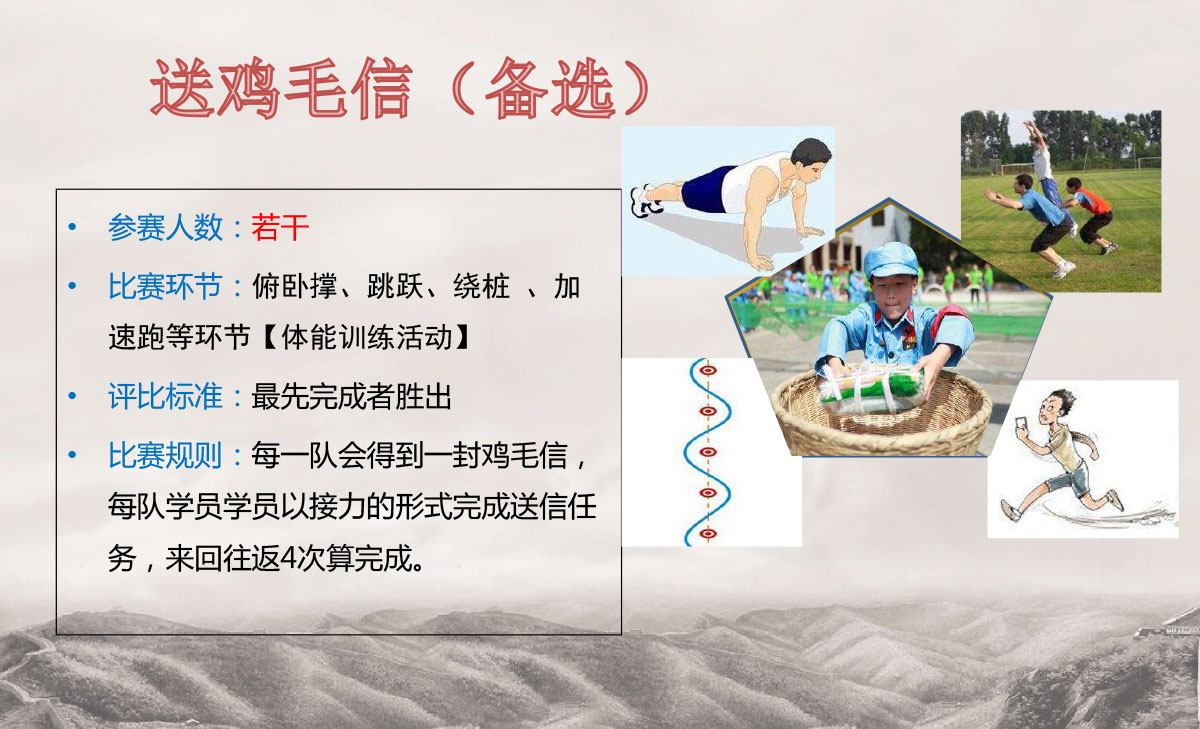 送鸡毛信（备选）

• 参赛人数：若干

• 比赛环节：俯卧撑、跳跃、绕桩 、加速跑等环节【体能训练活动】

• 评比标准：最先完成者胜出

• 比赛规则：每一队会得到一封鸡毛信，每队学员学员以接力的形式完成送信任务，来回往返4次算完成。